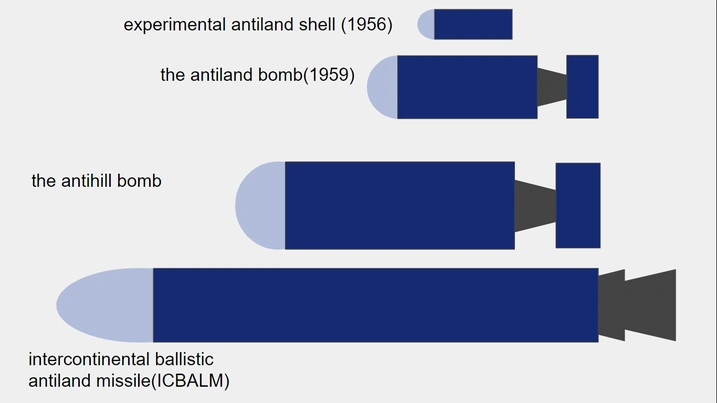 experimental antiland shell (1956)

the antiland bomb(1959)

the antihill bomb

intercontinental ballistic antiland missile(ICBALM)